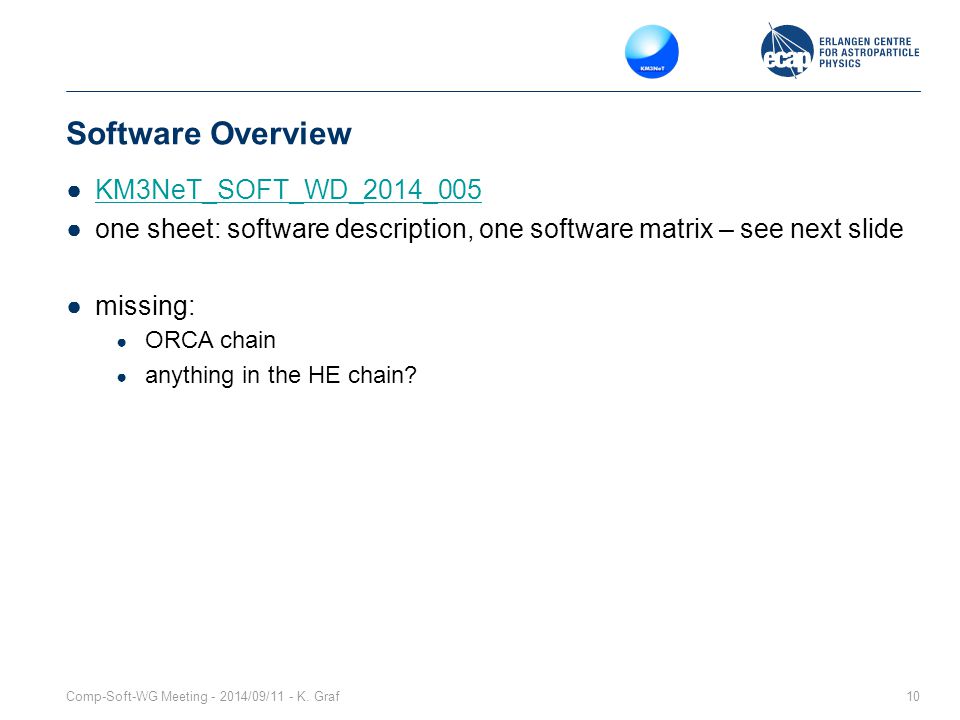 KM3NeT

ecap ERLANGEN CENTRE FOR ASTROPARTICLE PHYSICS

Software Overview

● KM3NeT_SOFT_WD_2014_005
● one sheet: software description, one software matrix – see next slide

● missing:
  ● ORCA chain
  ● anything in the HE chain?

Comp-Soft-WG Meeting - 2014/09/11 - K. Graf

10